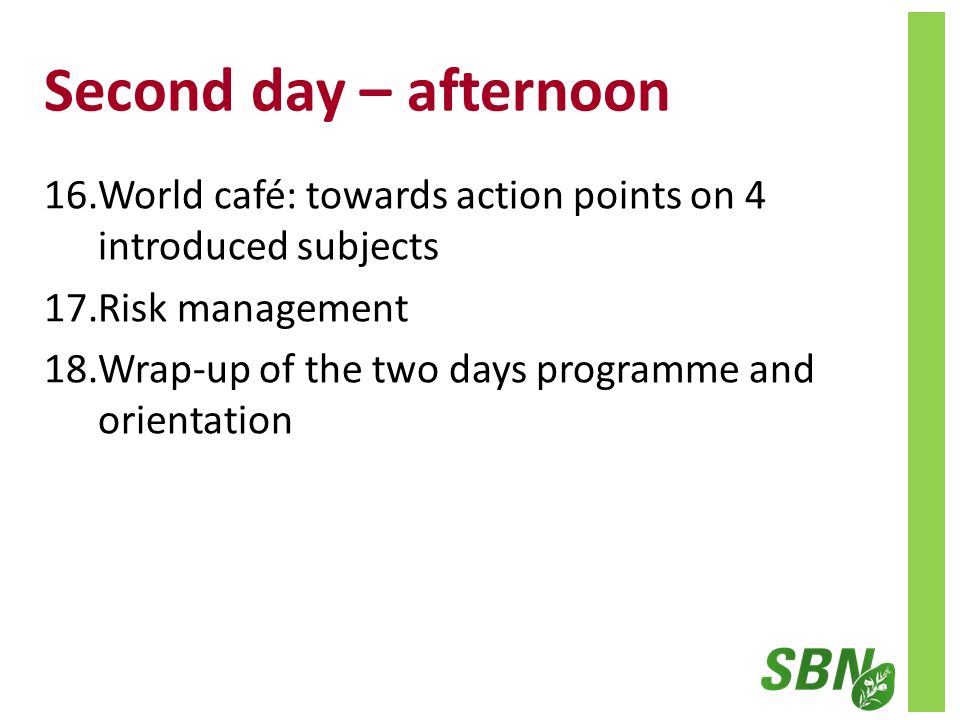 Second day – afternoon

16.World café: towards action points on 4 introduced subjects

17.Risk management

18.Wrap-up of the two days programme and orientation

SBN